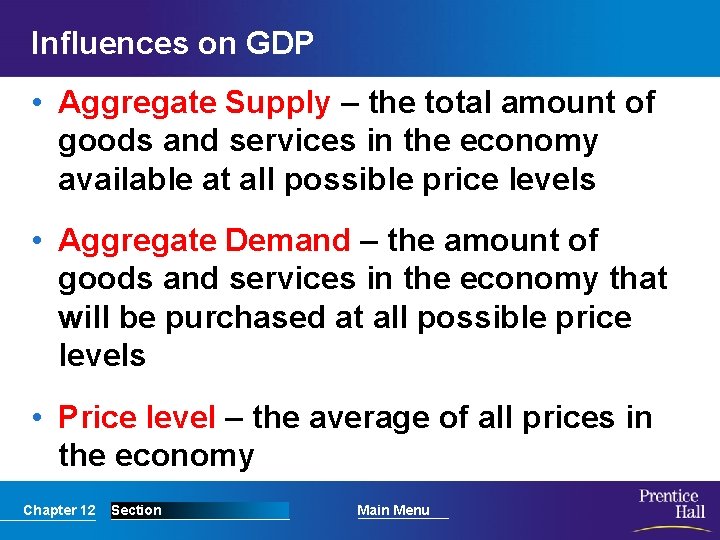 Influences on GDP

• Aggregate Supply – the total amount of goods and services in the economy available at all possible price levels

• Aggregate Demand – the amount of goods and services in the economy that will be purchased at all possible price levels

• Price level – the average of all prices in the economy

Chapter 12 Section Main Menu

Prentice Hall